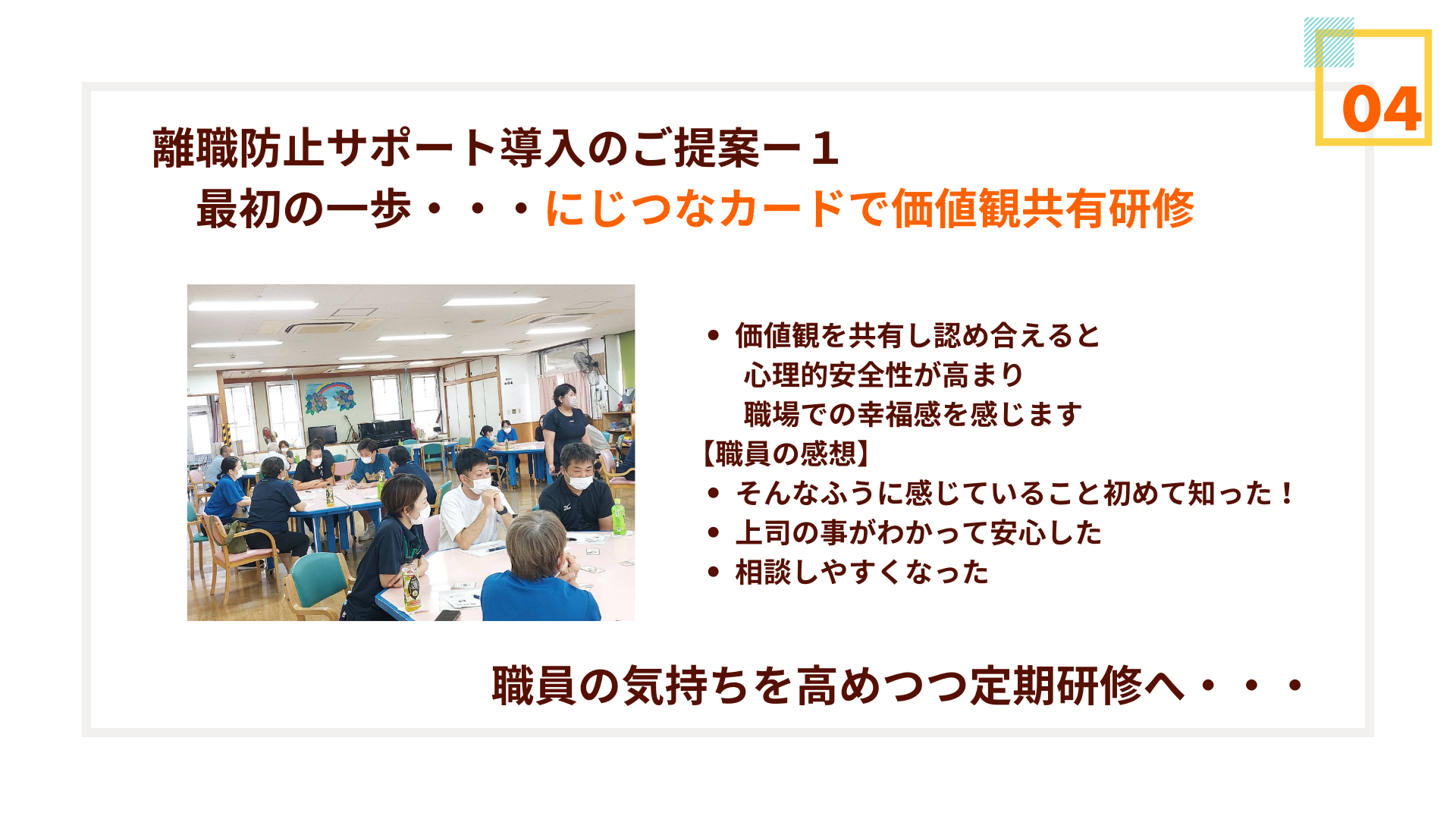 04

離職防止サポート導入のご提案ー１
最初の一歩・・・にじつなカードで価値観共有研修

• 価値観を共有し認め合えると
心理的安全性が高まり
職場での幸福感を感じます
【職員の感想】
• そんなふうに感じていること初めて知った！
• 上司の事がわかって安心した
• 相談しやすくなった

職員の気持ちを高めつつ定期研修へ・・・